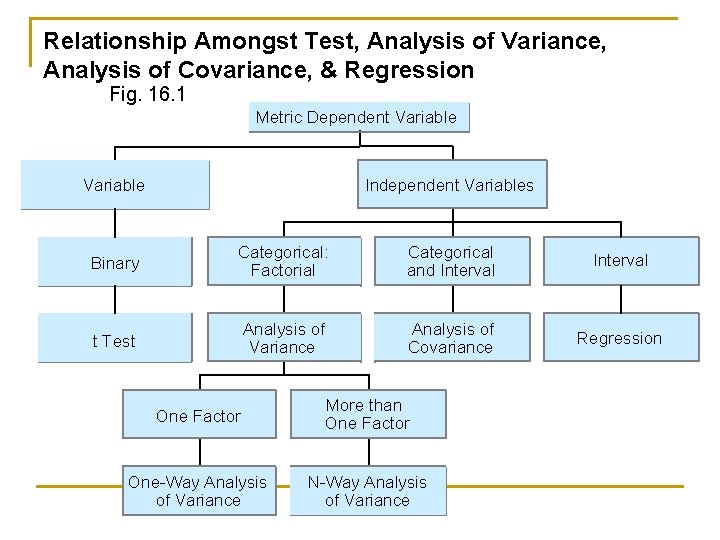 Relationship Amongst Test, Analysis of Variance, Analysis of Covariance, & Regression

Fig. 16.1

Metric Dependent Variable

Variable

Independent Variables

Binary

Categorical: Factorial

Categorical and Interval

Interval

t Test

Analysis of Variance

Analysis of Covariance

Regression

One Factor

More than One Factor

One-Way Analysis of Variance

N-Way Analysis of Variance